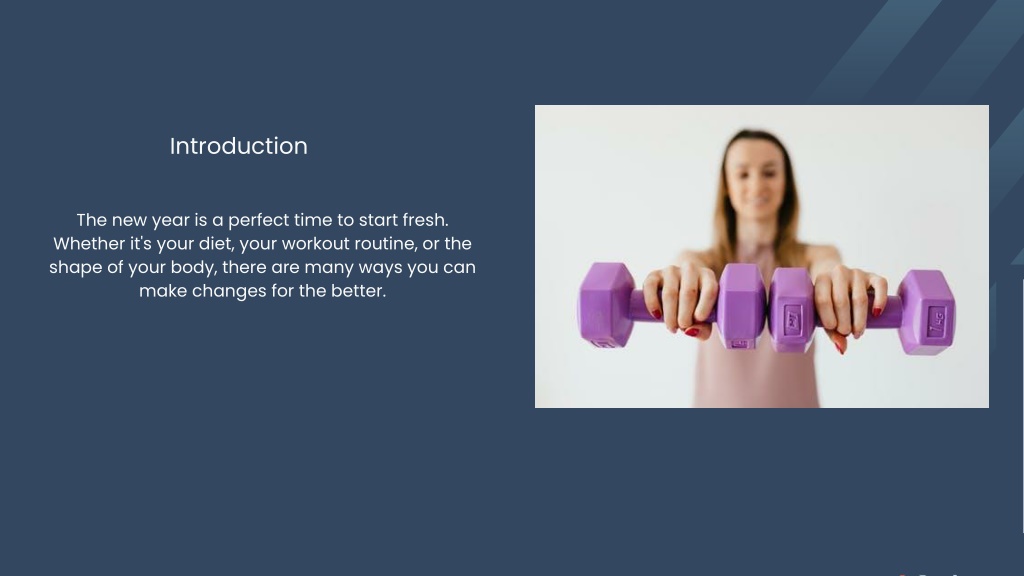 Introduction

The new year is a perfect time to start fresh. Whether it's your diet, your workout routine, or the shape of your body, there are many ways you can make changes for the better.